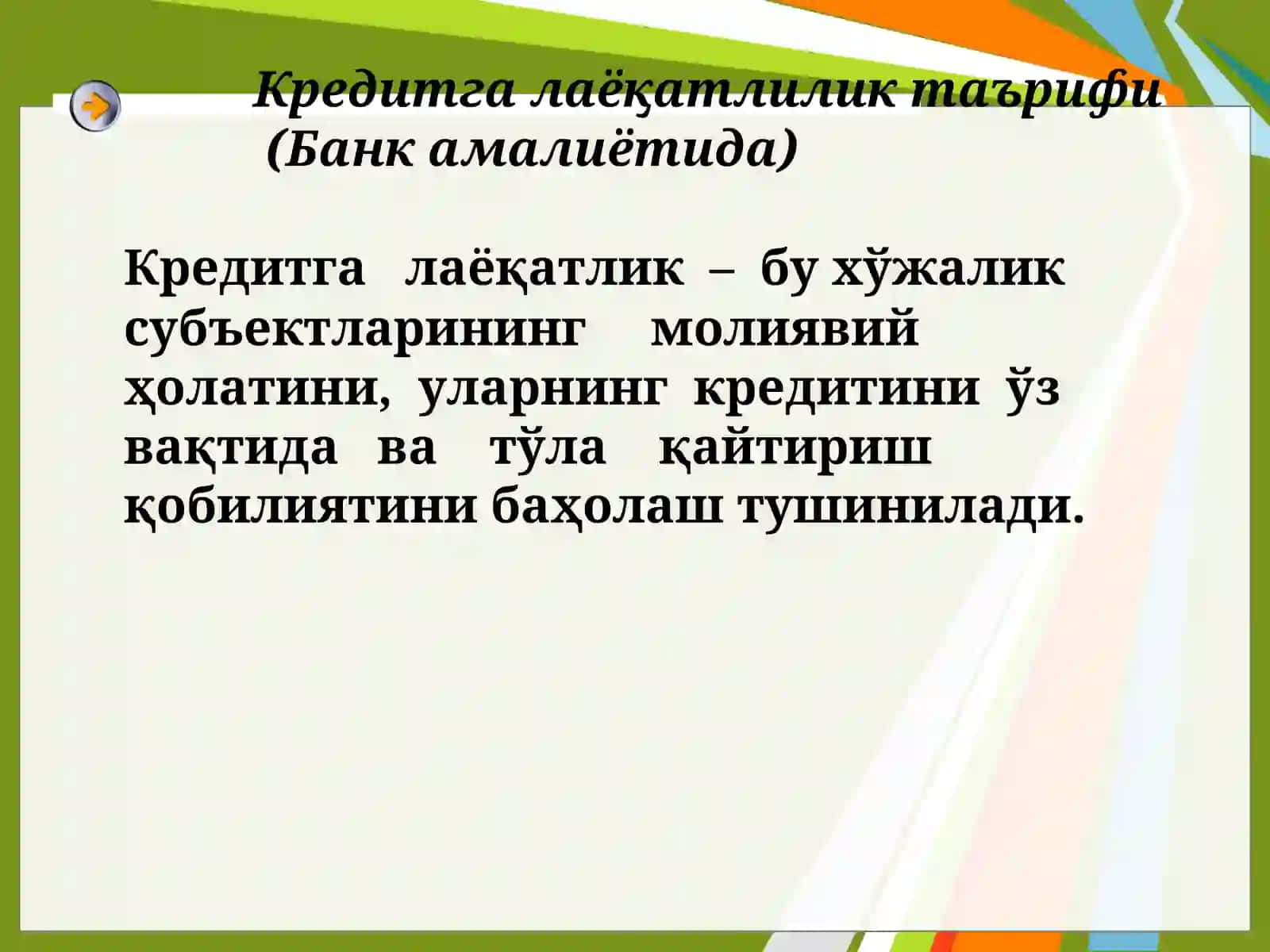 Кредитга лаёқатлилик таърифи (Банк амалиётида)

Кредитга лаёқатлик – бу хўжалик субъектларининг молиявий ҳолатини, уларнинг кредитини ўз вақтида ва тўла қайтириш қобилиятини баҳолаш тушинилади.